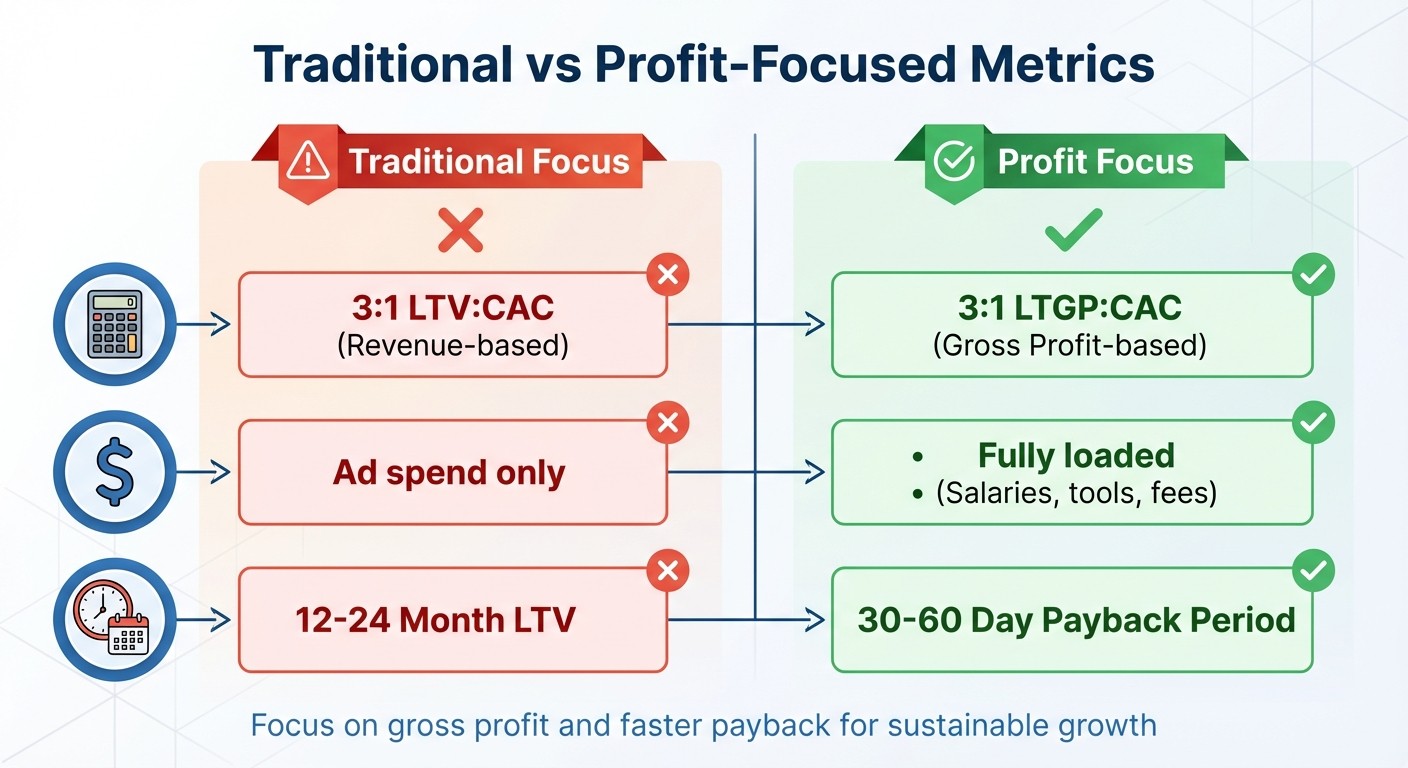 Traditional vs Profit-Focused Metrics

Traditional Focus

3:1 LTV:CAC
(Revenue-based)

Ad spend only

12-24 Month LTV

Profit Focus

3:1 LTGP:CAC
(Gross Profit-based)

• Fully loaded
• (Salaries, tools, fees)

30-60 Day Payback Period

Focus on gross profit and faster payback for sustainable growth